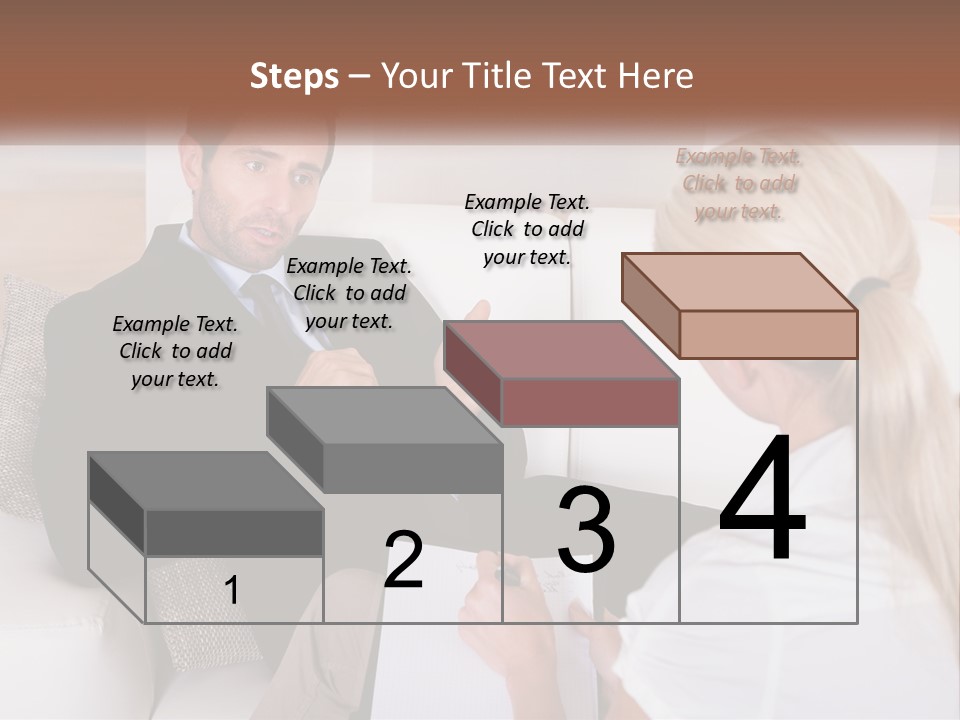 Steps – Your Title Text Here

Example Text. Click to add your text.

Example Text. Click to add your text.

Example Text. Click to add your text.

Example Text. Click to add your text.

1

2

3

4